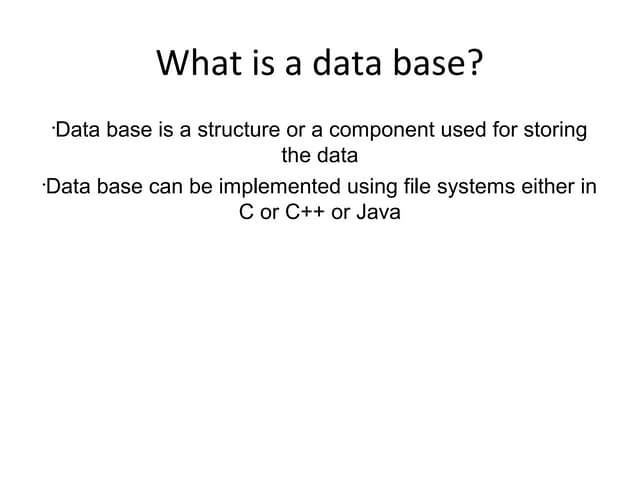 What is a data base?

·Data base is a structure or a component used for storing the data

·Data base can be implemented using file systems either in C or C++ or Java